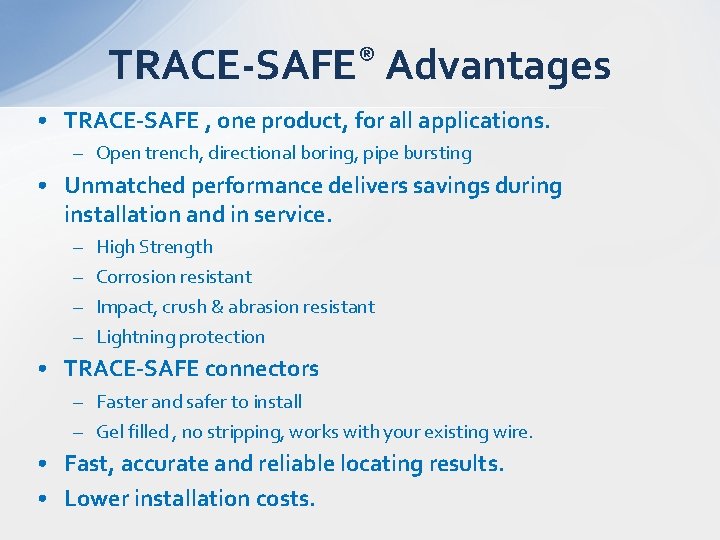 TRACE-SAFE® Advantages

• TRACE-SAFE , one product, for all applications.
– Open trench, directional boring, pipe bursting

• Unmatched performance delivers savings during installation and in service.
– High Strength
– Corrosion resistant
– Impact, crush & abrasion resistant
– Lightning protection

• TRACE-SAFE connectors
– Faster and safer to install
– Gel filled , no stripping, works with your existing wire.

• Fast, accurate and reliable locating results.

• Lower installation costs.